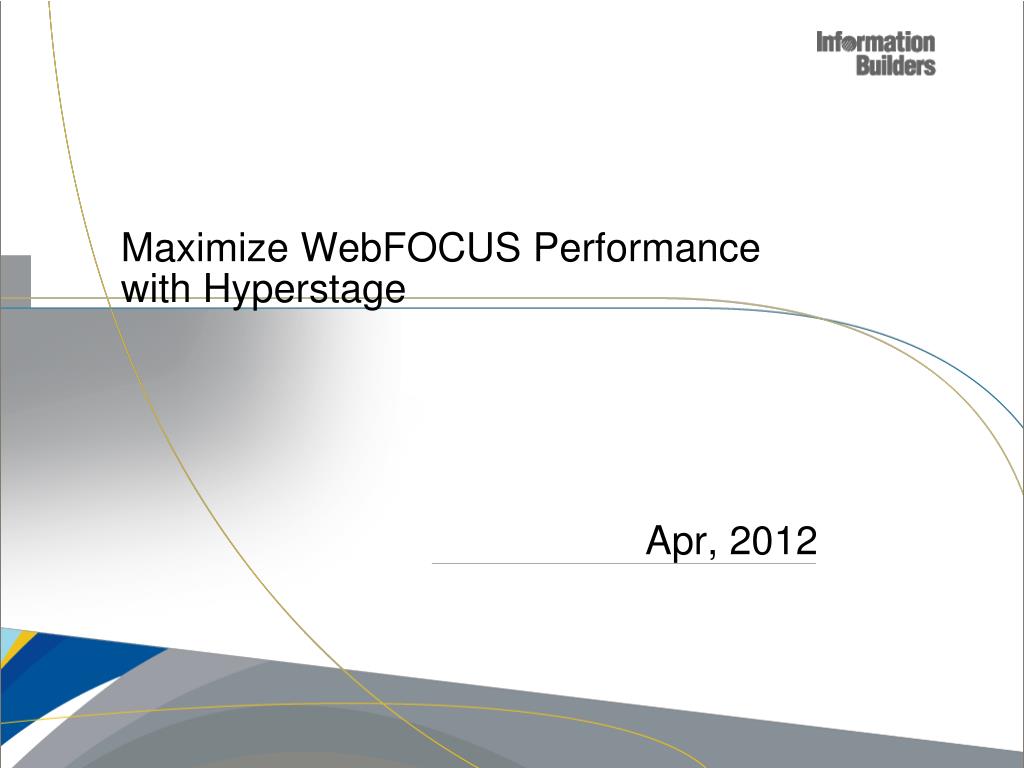 Information Builders

Maximize WebFOCUS Performance with Hyperstage

Apr, 2012